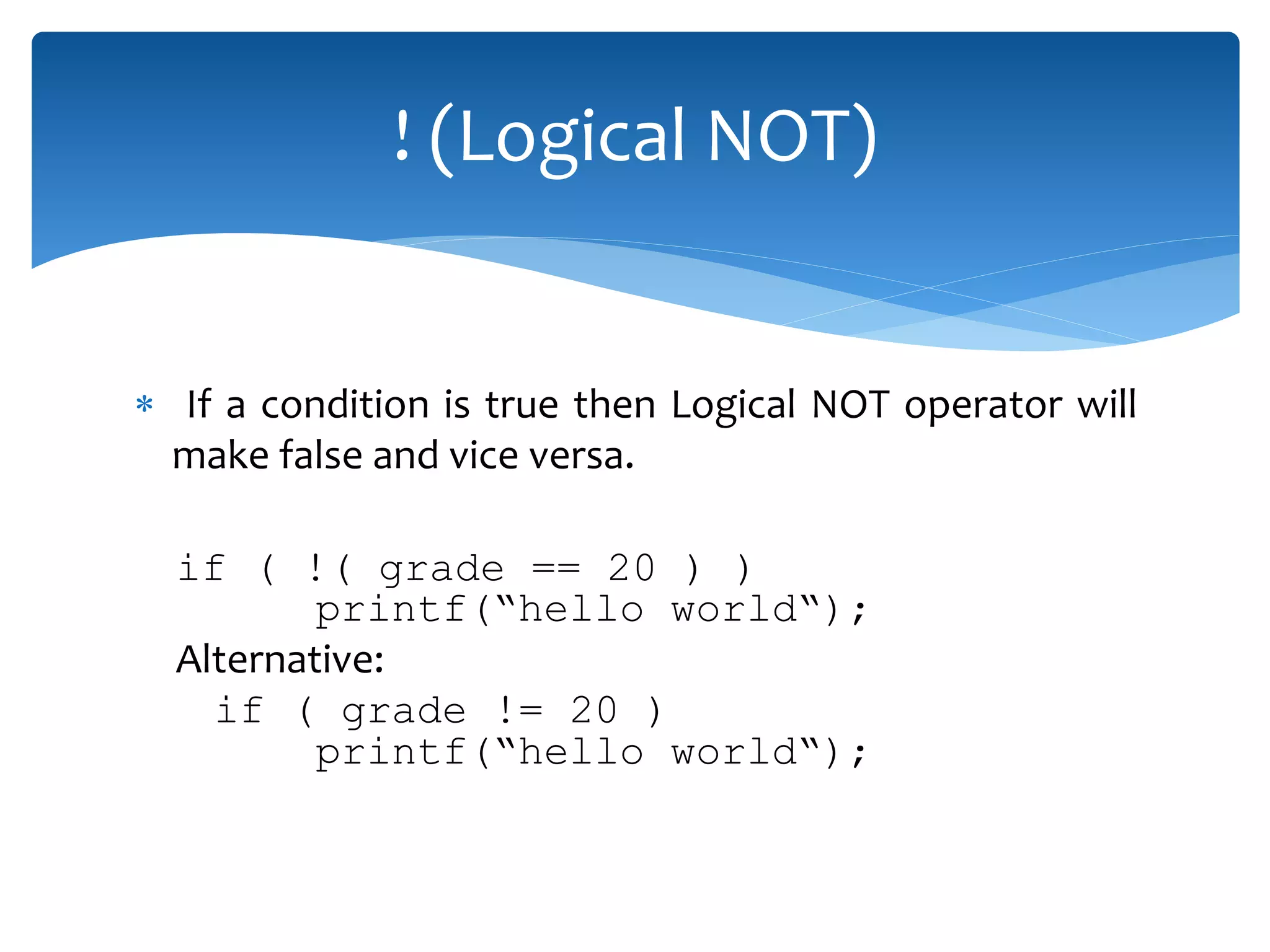 ! (Logical NOT)

* If a condition is true then Logical NOT operator will make false and vice versa.

if ( !( grade == 20 ) )
printf(“hello world“);
Alternative:
if ( grade != 20 )
printf(“hello world“);